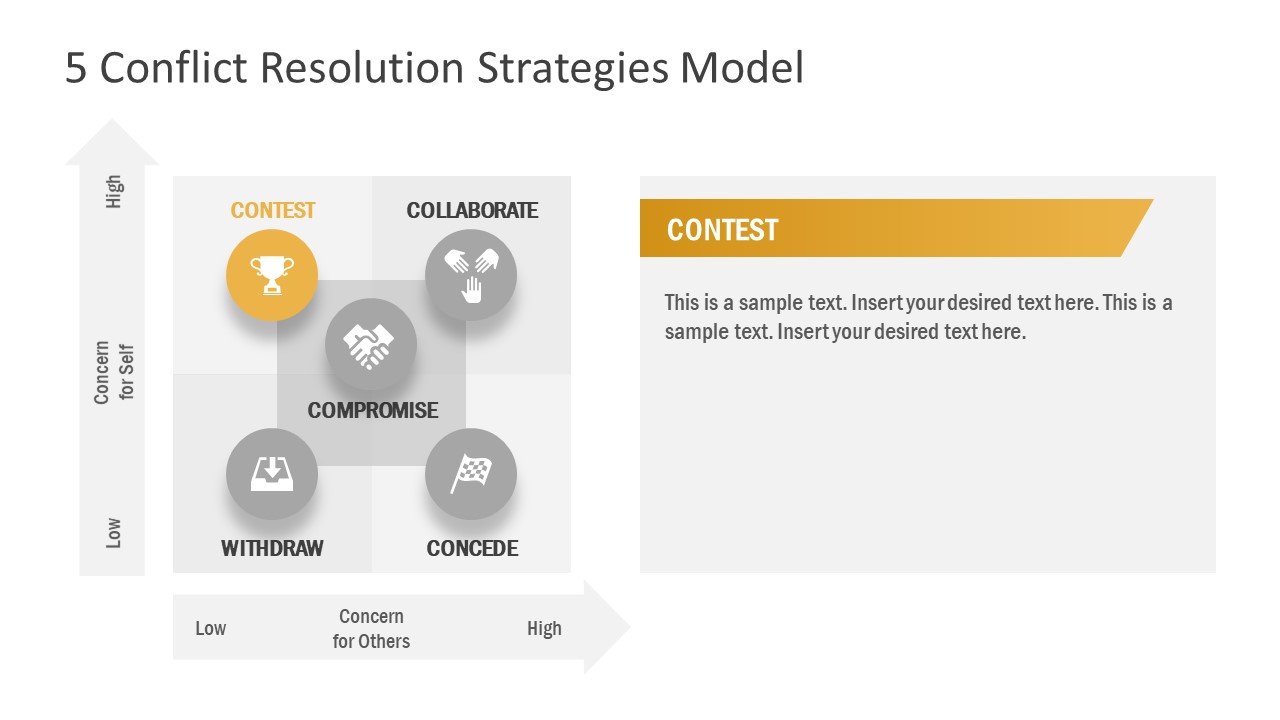 5 Conflict Resolution Strategies Model

High

Concern for Self

Low

CONTEST

COLLABORATE

COMPROMISE

WITHDRAW

CONCEDE

Low

Concern for Others

High

CONTEST

This is a sample text. Insert your desired text here. This is a sample text. Insert your desired text here.